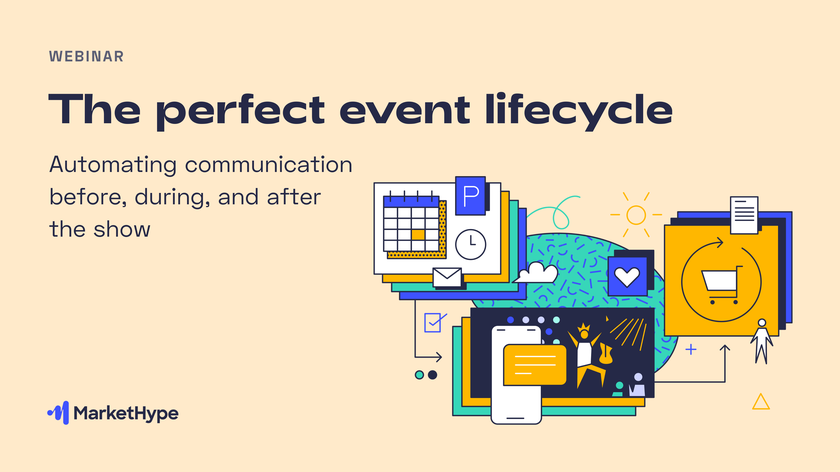 WEBINAR

The perfect event lifecycle

Automating communication before, during, and after the show

P

MarketHype